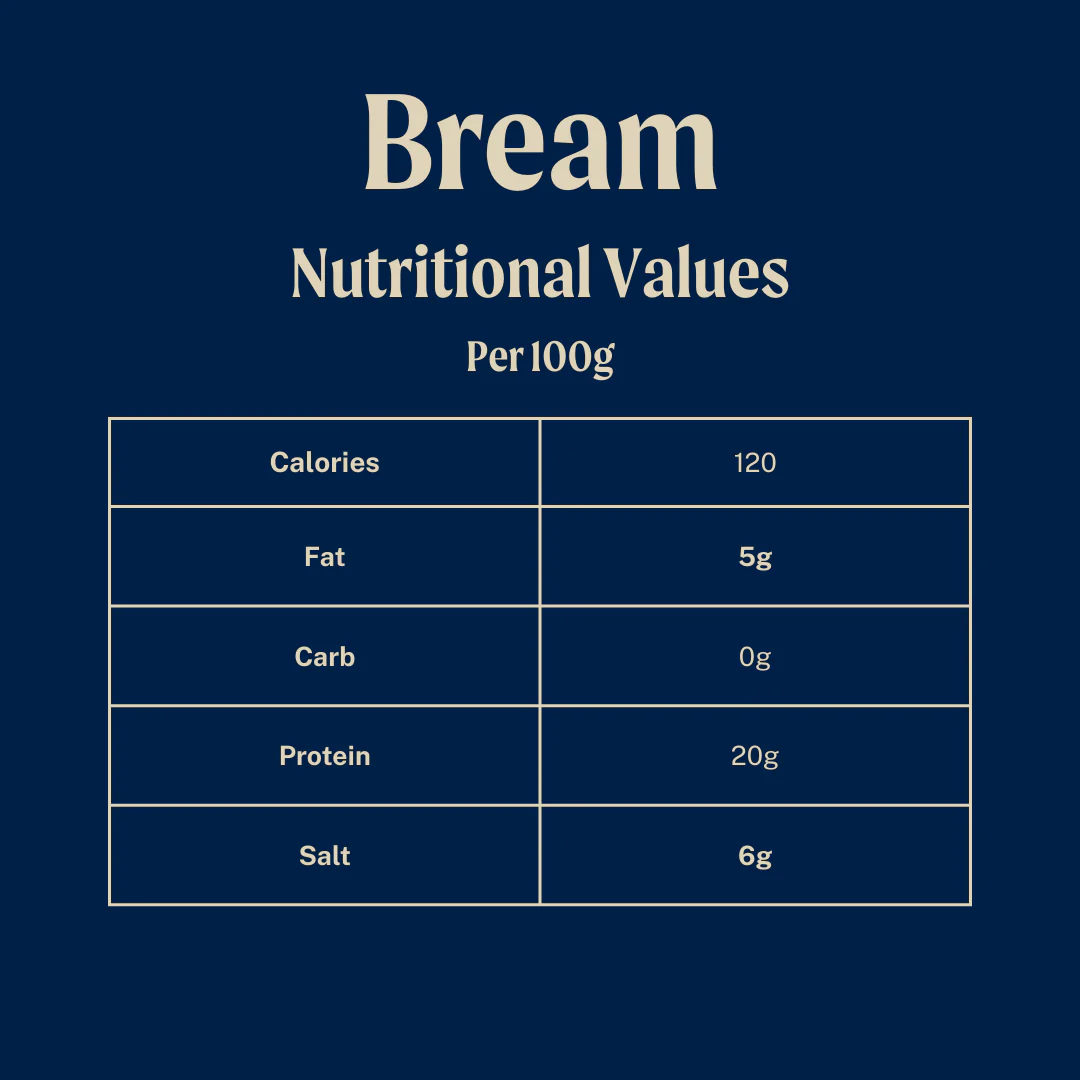 Bream

Nutritional Values

Per 100g

| Calories | 120 |
|---|---|
| Fat | 5g |
| Carb | 0g |
| Protein | 20g |
| Salt | 6g |